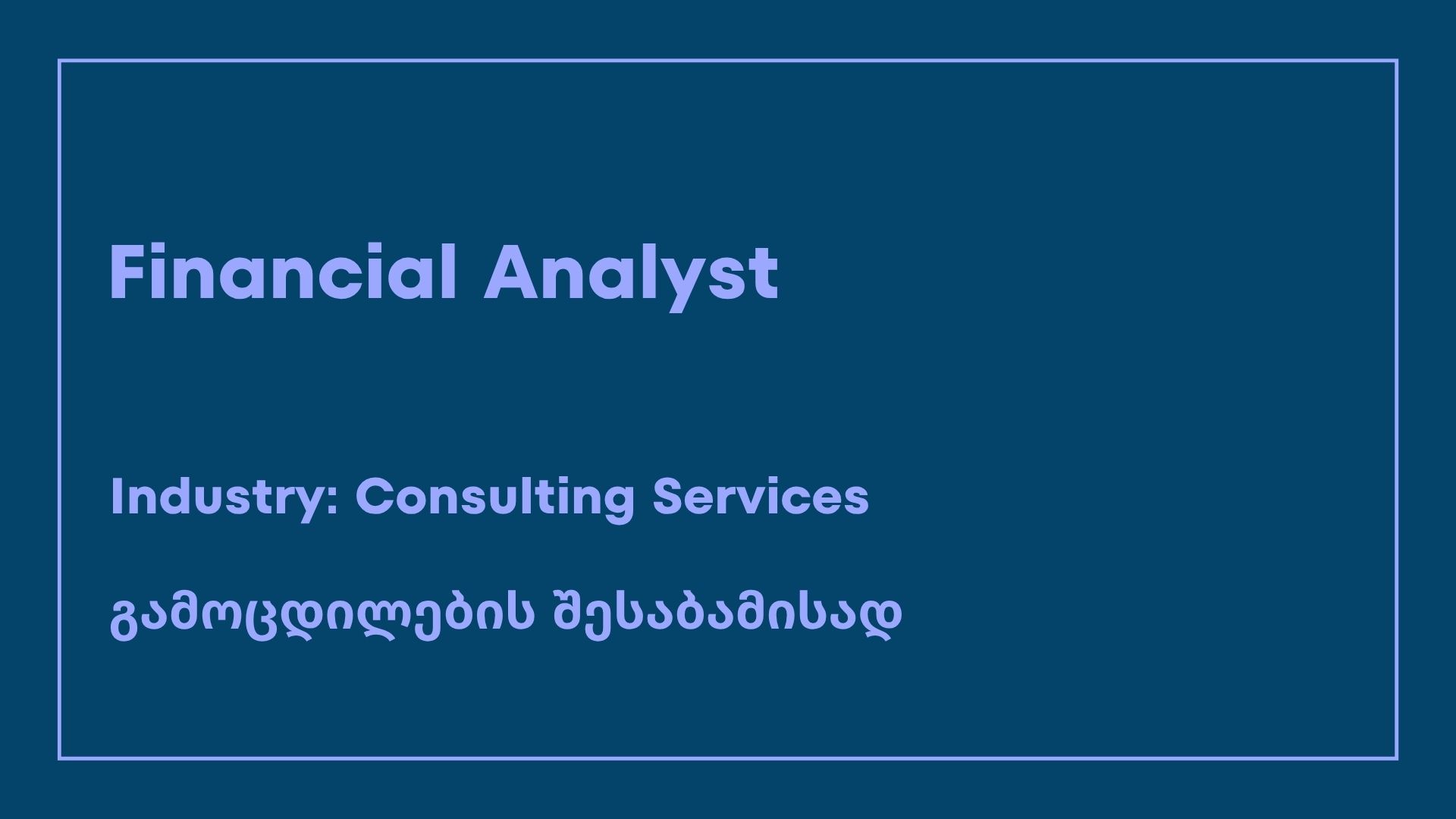 Financial Analyst

Industry: Consulting Services

გამოცდილების შესაბამისად